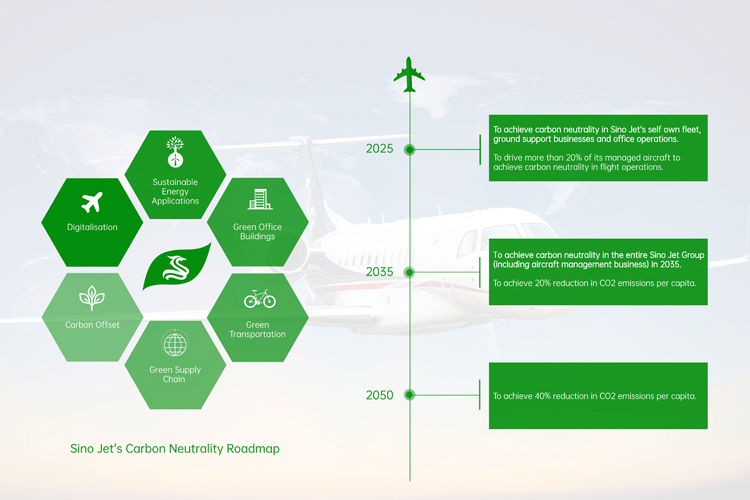 Sustainable Energy Applications

Digitalisation

Green Office Buildings

Carbon Offset

Green Transportation

Green Supply Chain

Sino Jet's Carbon Neutrality Roadmap

2025

To achieve carbon neutrality in Sino Jet's self own fleet, ground support businesses and office operations.

To drive more than 20% of its managed aircraft to achieve carbon neutrality in flight operations.

2035

To achieve carbon neutrality in the entire Sino Jet Group (including aircraft management business) in 2035.

To achieve 20% reduction in CO2 emissions per capita.

2050

To achieve 40% reduction in CO2 emissions per capita.